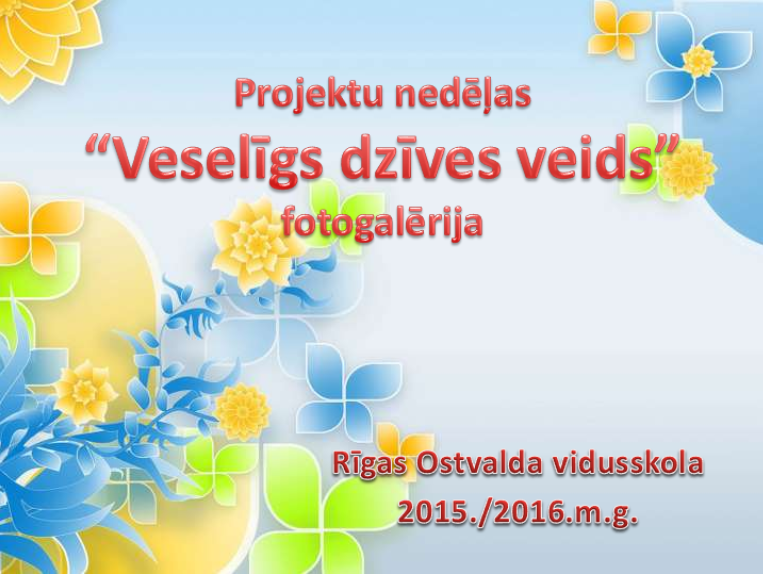 Projektu nedēļas
“Veselīgs dzīves veids”
fotogalērija

Rīgas Ostvalda vidusskola
2015./2016.m.g.